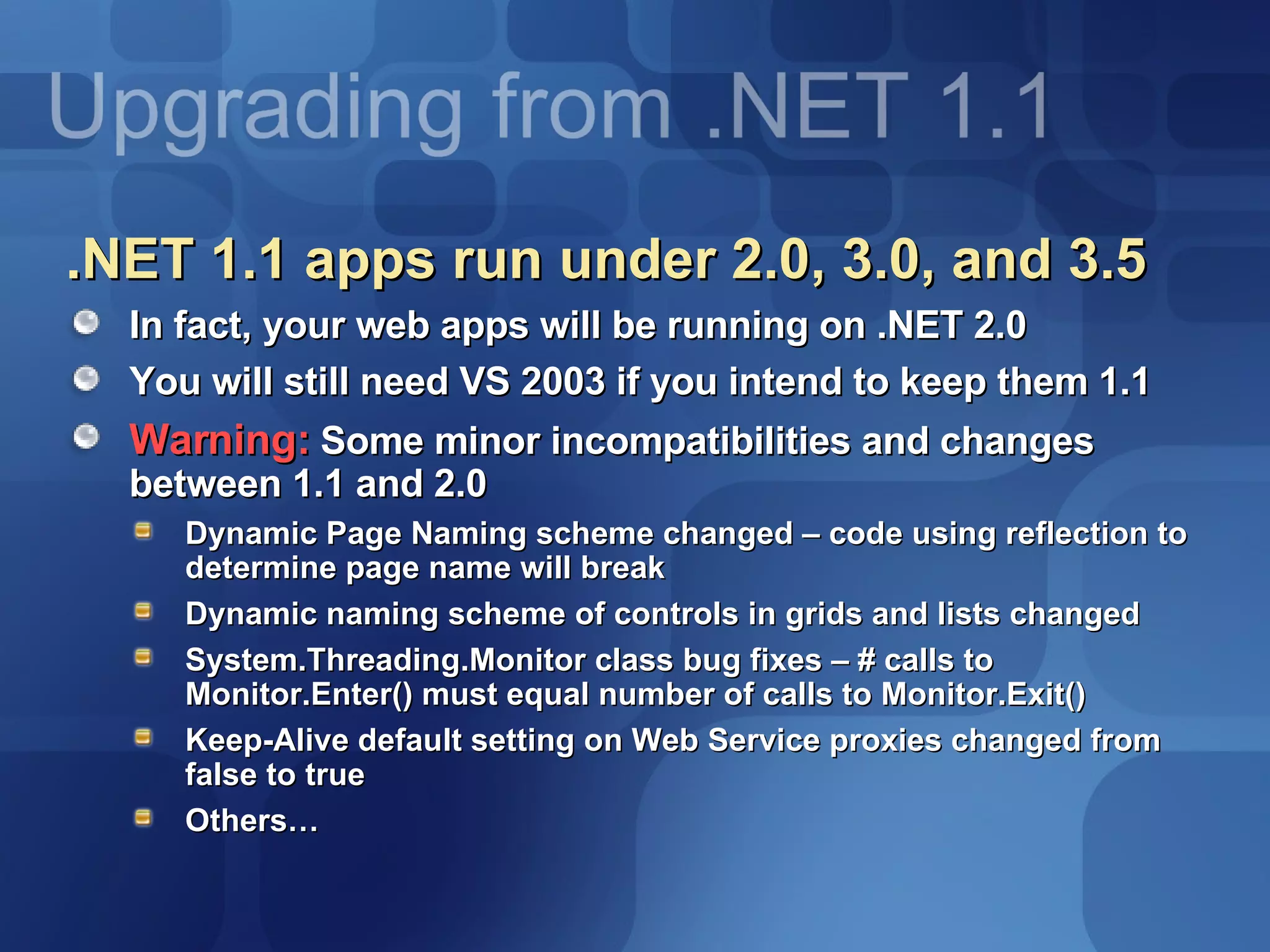 Upgrading from .NET 1.1

.NET 1.1 apps run under 2.0, 3.0, and 3.5

In fact, your web apps will be running on .NET 2.0

You will still need VS 2003 if you intend to keep them 1.1

Warning: Some minor incompatibilities and changes between 1.1 and 2.0

Dynamic Page Naming scheme changed – code using reflection to determine page name will break

Dynamic naming scheme of controls in grids and lists changed

System.Threading.Monitor class bug fixes – # calls to Monitor.Enter() must equal number of calls to Monitor.Exit()

Keep-Alive default setting on Web Service proxies changed from false to true

Others…